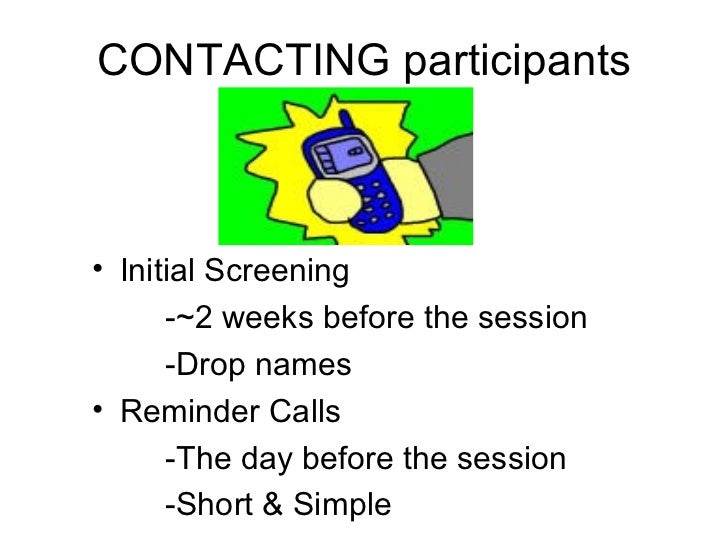 CONTACTING participants

• Initial Screening
-~2 weeks before the session
-Drop names
• Reminder Calls
-The day before the session
-Short & Simple